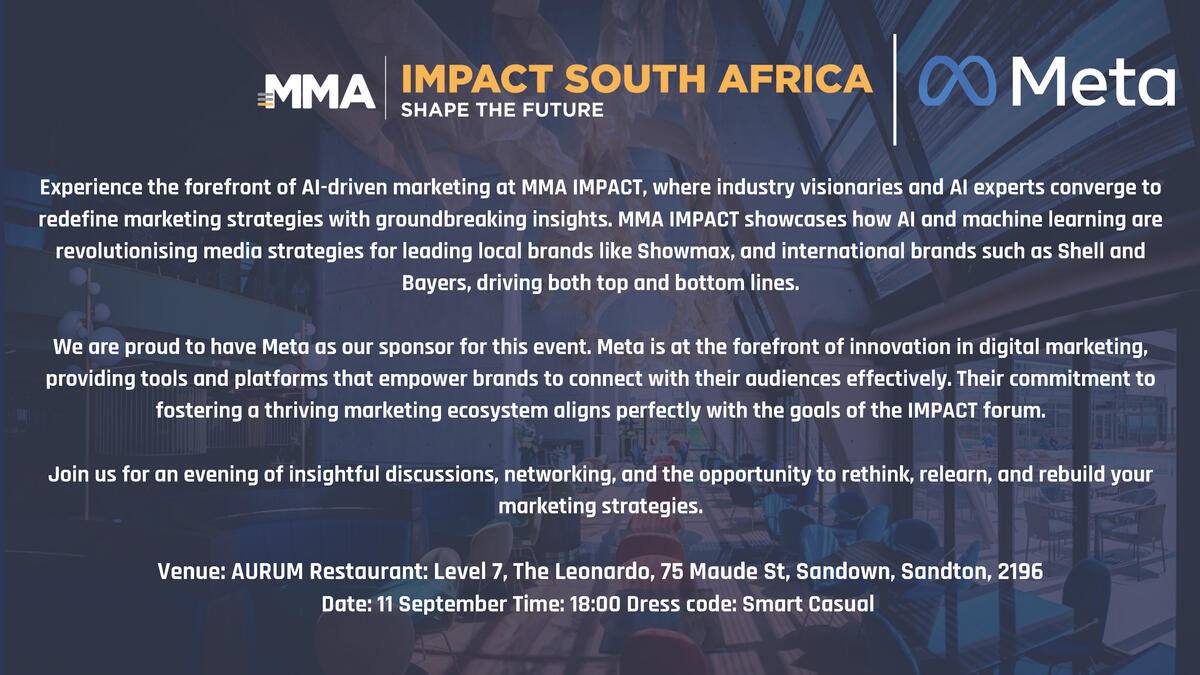 MMA IMPACT SOUTH AFRICA
SHAPE THE FUTURE
Meta

Experience the forefront of AI-driven marketing at MMA IMPACT, where industry visionaries and AI experts converge to redefine marketing strategies with groundbreaking insights. MMA IMPACT showcases how AI and machine learning are revolutionising media strategies for leading local brands like Showmax, and international brands such as Shell and Bayers, driving both top and bottom lines.

We are proud to have Meta as our sponsor for this event. Meta is at the forefront of innovation in digital marketing, providing tools and platforms that empower brands to connect with their audiences effectively. Their commitment to fostering a thriving marketing ecosystem aligns perfectly with the goals of the IMPACT forum.

Join us for an evening of insightful discussions, networking, and the opportunity to rethink, relearn, and rebuild your marketing strategies.

Venue: AURUM Restaurant: Level 7, The Leonardo, 75 Maude St, Sandown, Sandton, 2196
Date: 11 September Time: 18:00 Dress code: Smart Casual